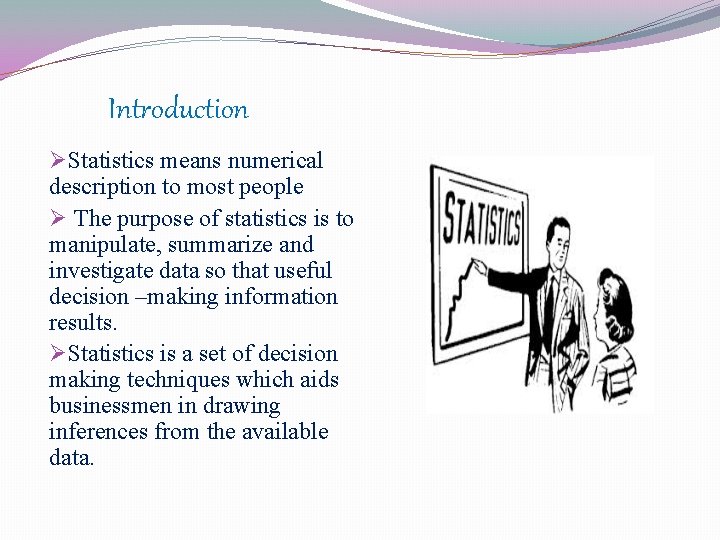 Introduction

➢Statistics means numerical description to most people

➢ The purpose of statistics is to manipulate, summarize and investigate data so that useful decision –making information results.

➢Statistics is a set of decision making techniques which aids businessmen in drawing inferences from the available data.

STATISTICS